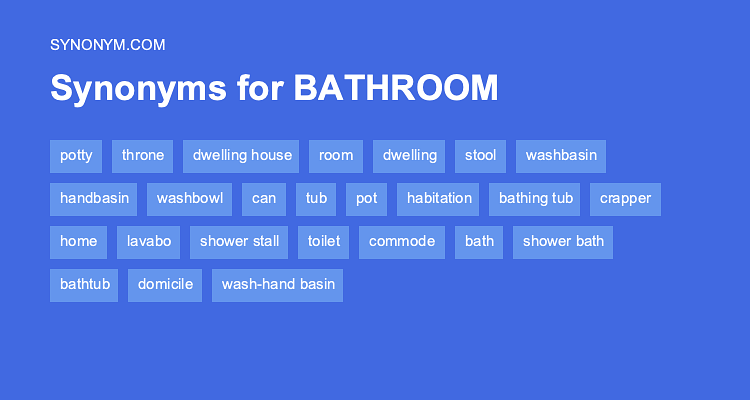 SYNONYM.COM

Synonyms for BATHROOM

potty throne dwelling house room dwelling stool washbasin

handbasin washbowl can tub pot habitation bathing tub crapper

home lavabo shower stall toilet commode bath shower bath

bathtub domicile wash-hand basin